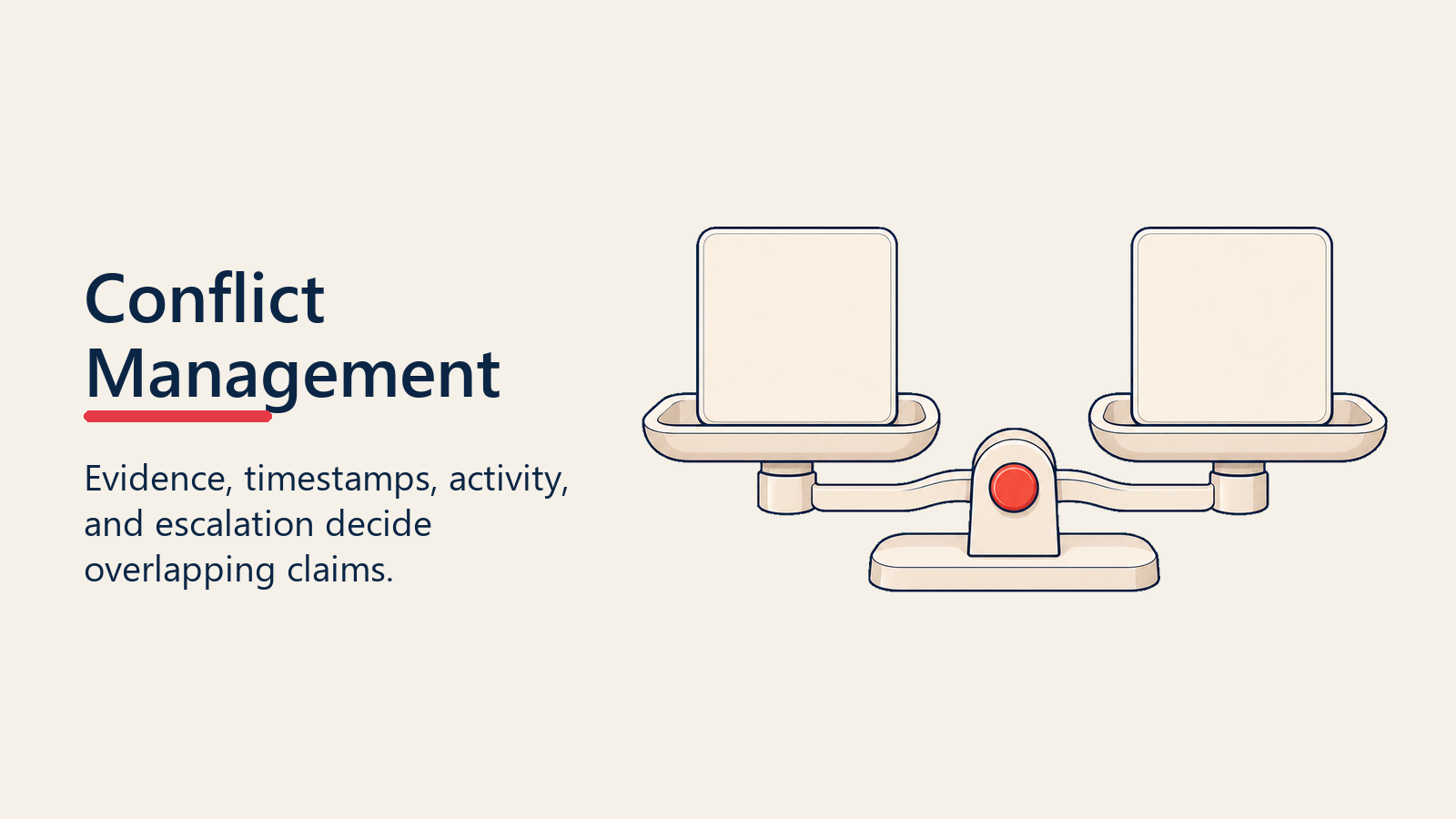 Conflict Management

Evidence, timestamps, activity, and escalation decide overlapping claims.